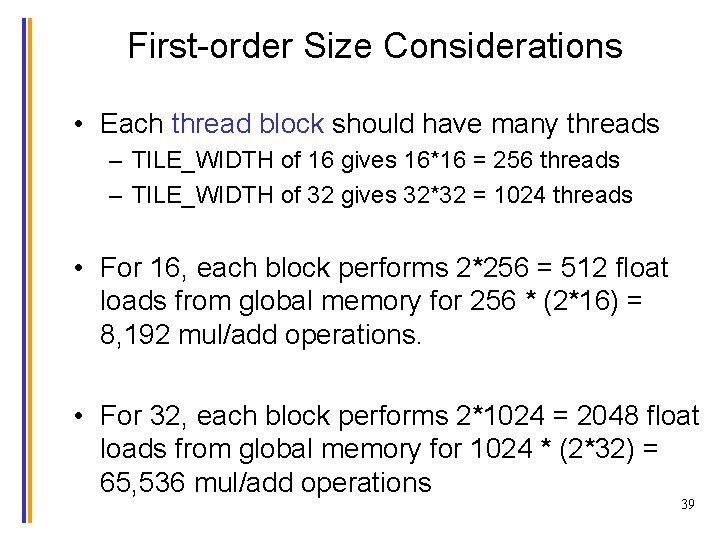 First-order Size Considerations

• Each thread block should have many threads
– TILE_WIDTH of 16 gives 16*16 = 256 threads
– TILE_WIDTH of 32 gives 32*32 = 1024 threads

• For 16, each block performs 2*256 = 512 float loads from global memory for 256 * (2*16) = 8,192 mul/add operations.

• For 32, each block performs 2*1024 = 2048 float loads from global memory for 1024 * (2*32) = 65,536 mul/add operations

39